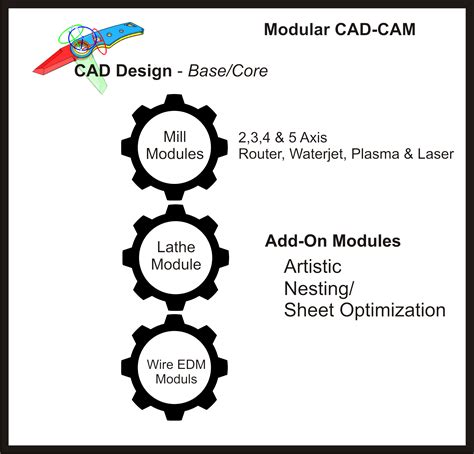 Modular CAD-CAM

CAD Design - Base/Core

Mill Modules

2,3,4 & 5 Axis
Router, Waterjet, Plasma & Laser

Lathe Module

Add-On Modules
Artistic
Nesting/
Sheet Optimization

Wire EDM Moduls